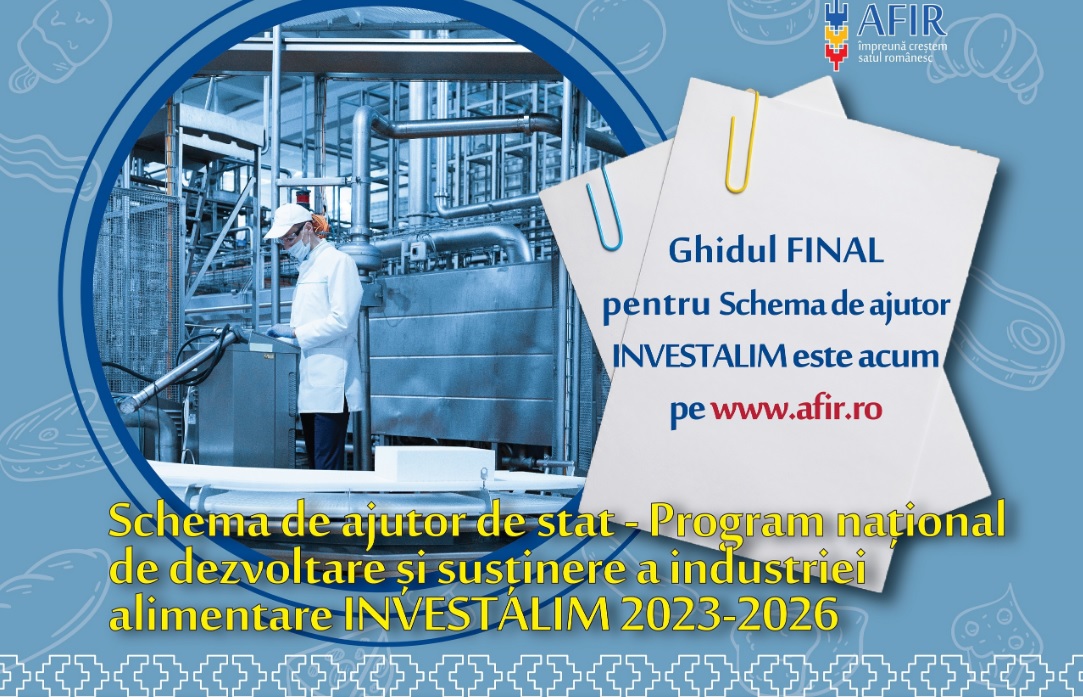 AFIR
împreună creștem satul românesc

Ghidul FINAL pentru Schema de ajutor INVESTALIM este acum pe www.afir.ro

Schema de ajutor de stat - Program național de dezvoltare și susținere a industriei alimentare INVESTALIM 2023-2026